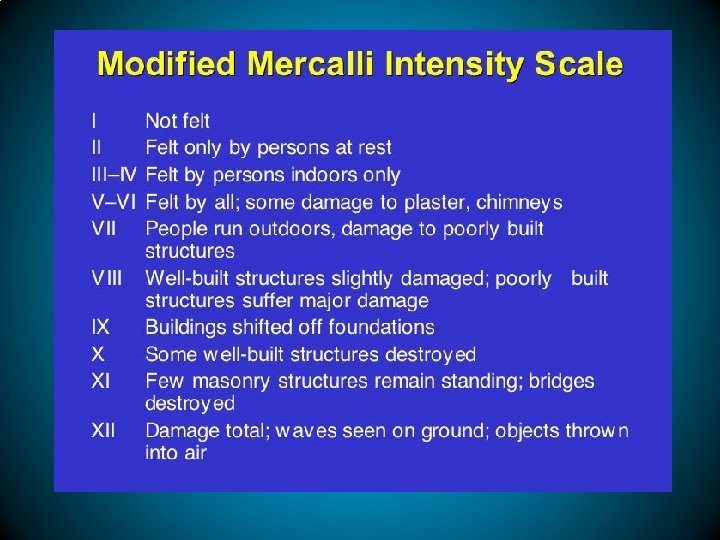 Modified Mercalli Intensity Scale

I Not felt
II Felt only by persons at rest
III–IV Felt by persons indoors only
V–VI Felt by all; some damage to plaster, chimneys
VII People run outdoors, damage to poorly built structures
VIII Well-built structures slightly damaged; poorly built structures suffer major damage
IX Buildings shifted off foundations
X Some well-built structures destroyed
XI Few masonry structures remain standing; bridges destroyed
XII Damage total; waves seen on ground; objects thrown into air